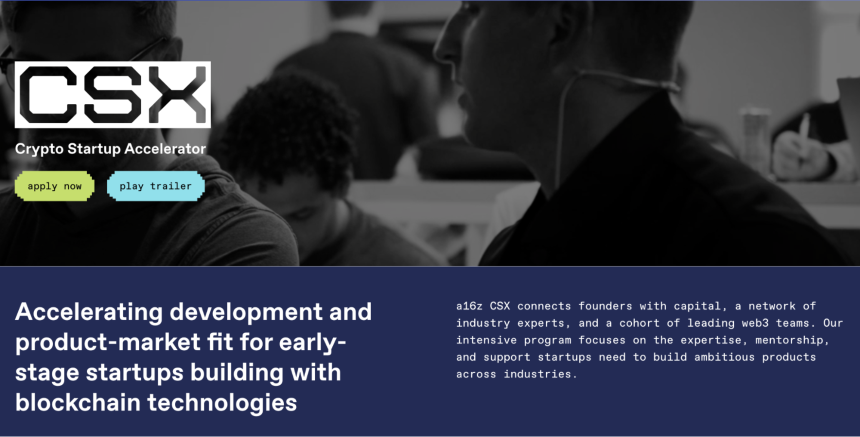 CSX

Crypto Startup Accelerator

apply now

play trailer

Accelerating development and product-market fit for early-stage startups building with blockchain technologies

a16z CSX connects founders with capital, a network of industry experts, and a cohort of leading web3 teams. Our intensive program focuses on the expertise, mentorship, and support startups need to build ambitious products across industries.